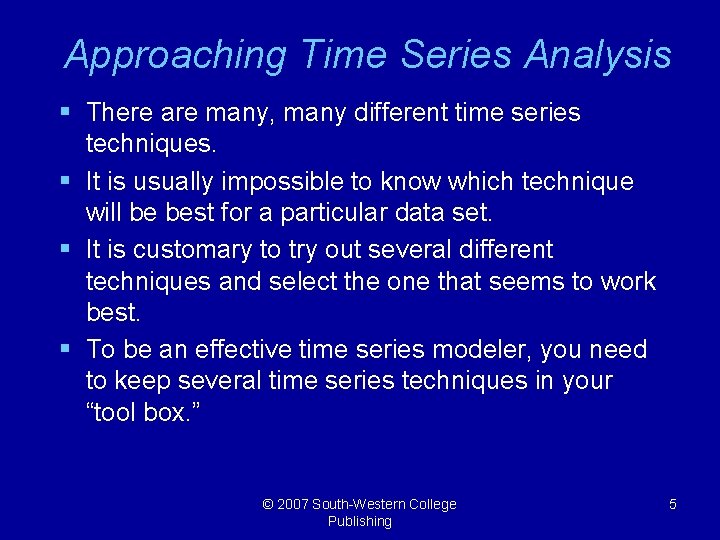 Approaching Time Series Analysis

▪ There are many, many different time series techniques.

▪ It is usually impossible to know which technique will be best for a particular data set.

▪ It is customary to try out several different techniques and select the one that seems to work best.

▪ To be an effective time series modeler, you need to keep several time series techniques in your “tool box.”

© 2007 South-Western College Publishing

5